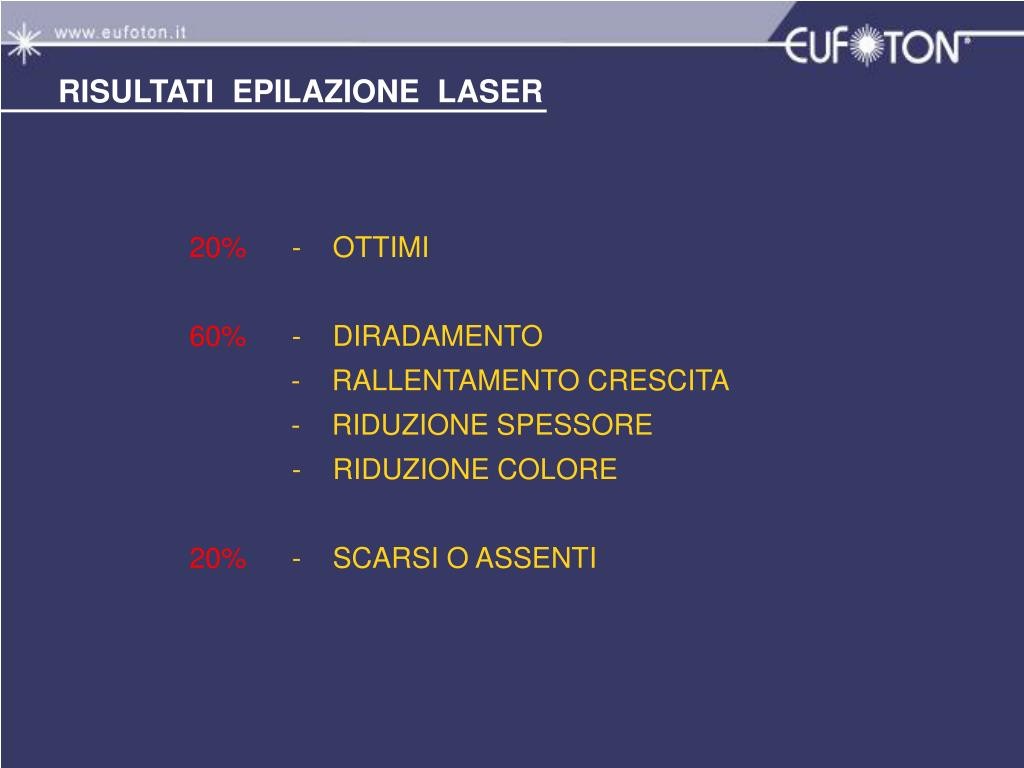 www.eufoton.it

EUFOTON®

RISULTATI EPILAZIONE LASER

20% - OTTIMI

60% - DIRADAMENTO
- RALLENTAMENTO CRESCITA
- RIDUZIONE SPESSORE
- RIDUZIONE COLORE

20% - SCARSI O ASSENTI